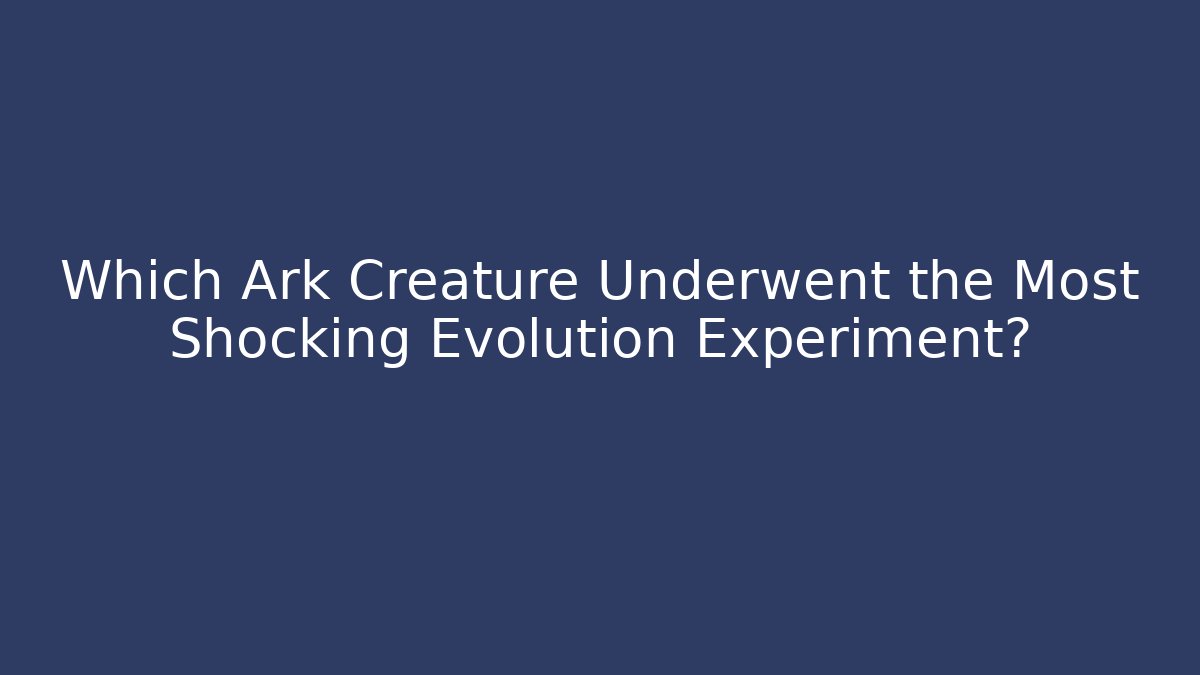 Which Ark Creature Underwent the Most Shocking Evolution Experiment?